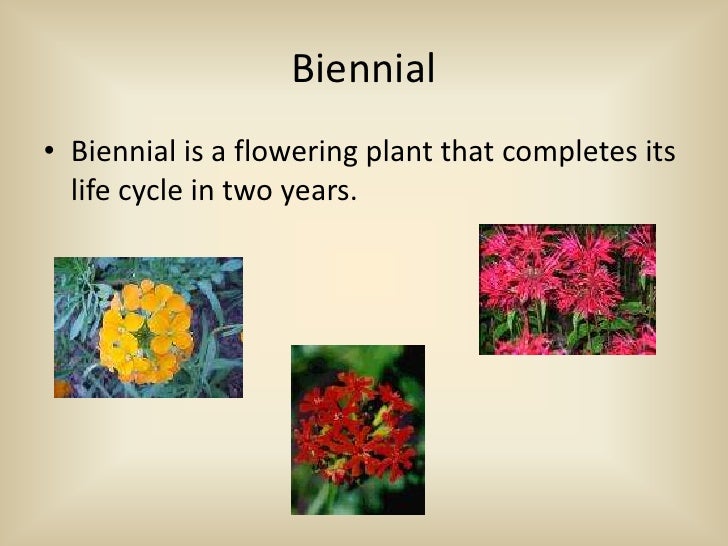 Biennial

• Biennial is a flowering plant that completes its life cycle in two years.